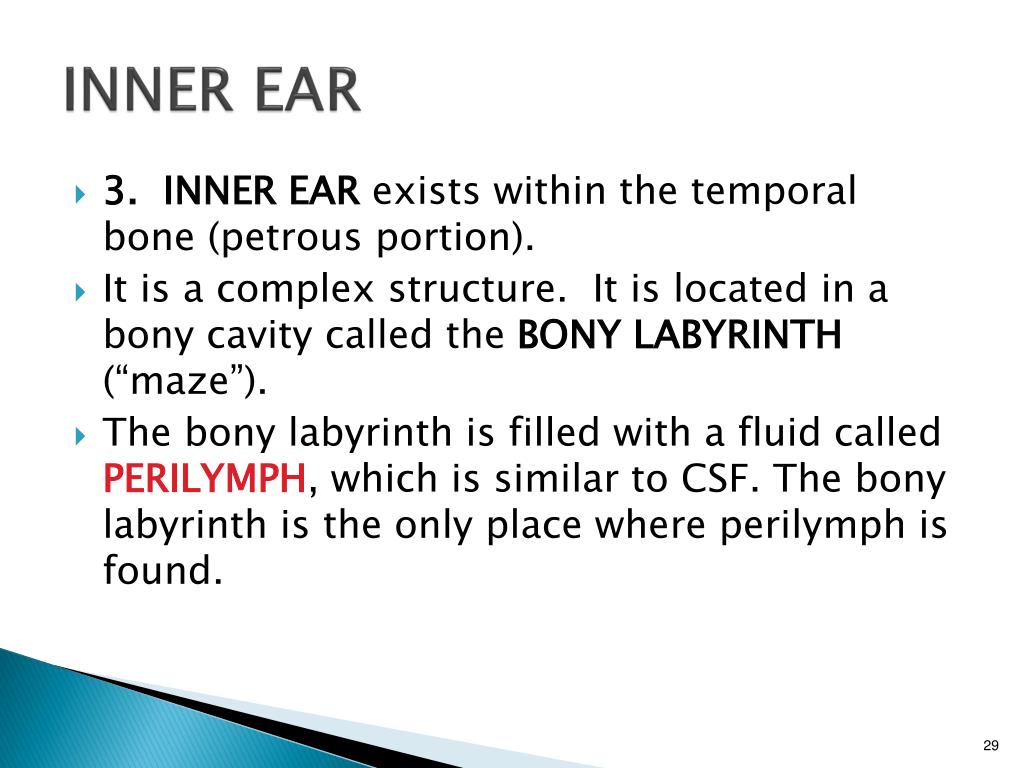 INNER EAR

3. INNER EAR exists within the temporal bone (petrous portion).

It is a complex structure. It is located in a bony cavity called the BONY LABYRINTH (“maze”).

The bony labyrinth is filled with a fluid called PERILYMPH, which is similar to CSF. The bony labyrinth is the only place where perilymph is found.

29